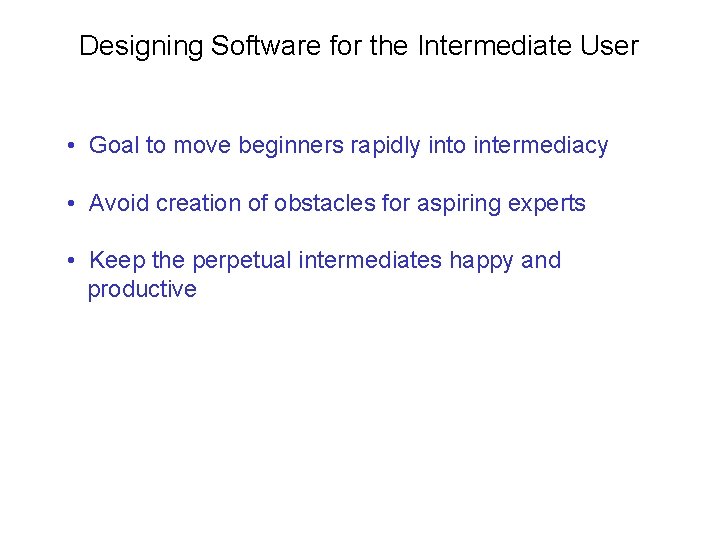 Designing Software for the Intermediate User

• Goal to move beginners rapidly into intermediacy

• Avoid creation of obstacles for aspiring experts

• Keep the perpetual intermediates happy and productive